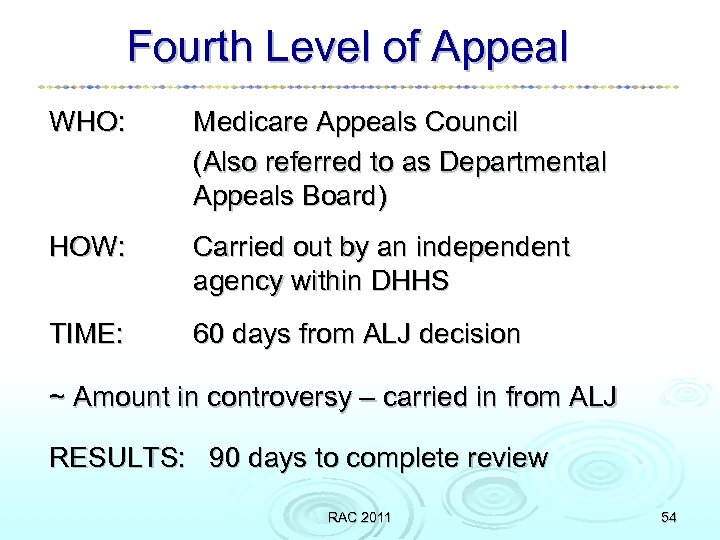 Fourth Level of Appeal

WHO: Medicare Appeals Council
(Also referred to as Departmental Appeals Board)

HOW: Carried out by an independent agency within DHHS

TIME: 60 days from ALJ decision

~ Amount in controversy – carried in from ALJ

RESULTS: 90 days to complete review

RAC 2011

54